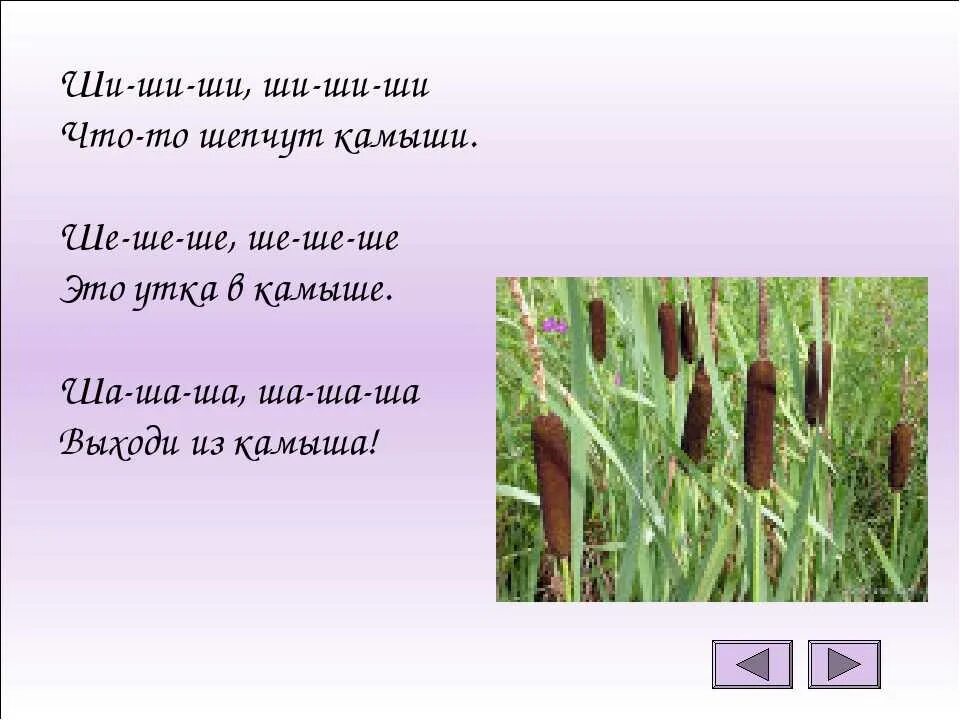 Ши-ши-ши, ши-ши-ши
Что-то шепчут камыши.

Ше-ше-ше, ше-ше-ше
Это утка в камыше.

Ша-ша-ша, ша-ша-ша
Выходи из камыша!